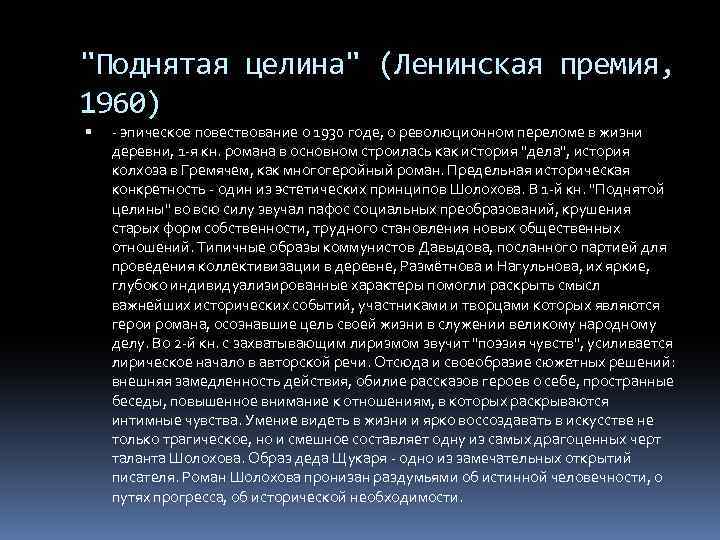 "Поднятая целина" (Ленинская премия, 1960)

- эпическое повествование о 1930 годе, о революционном переломе в жизни деревни, 1-я кн. романа в основном строилась как история "дела", история колхоза в Гремячем, как многогеройный роман. Предельная историческая конкретность - один из эстетических принципов Шолохова. В 1-й кн. "Поднятой целины" во всю силу звучал пафос социальных преобразований, крушения старых форм собственности, трудного становления новых общественных отношений. Типичные образы коммунистов Давыдова, посланного партией для проведения коллективизации в деревне, Размётнова и Нагульнова, их яркие, глубоко индивидуализированные характеры помогли раскрыть смысл важнейших исторических событий, участниками и творцами которых являются герои романа, осознавшие цель своей жизни в служении великому народному делу. Во 2-й кн. с захватывающим лиризмом звучит "поэзия чувств", усиливается лирическое начало в авторской речи. Отсюда и своеобразие сюжетных решений: внешняя замедленность действия, обилие рассказов героев о себе, пространные беседы, повышенное внимание к отношениям, в которых раскрываются интимные чувства. Умение видеть в жизни и ярко воссоздавать в искусстве не только трагическое, но и смешное составляет одну из самых драгоценных черт таланта Шолохова. Образ деда Щукаря - одно из замечательных открытий писателя. Роман Шолохова пронизан раздумьями об истинной человечности, о путях прогресса, об исторической необходимости.